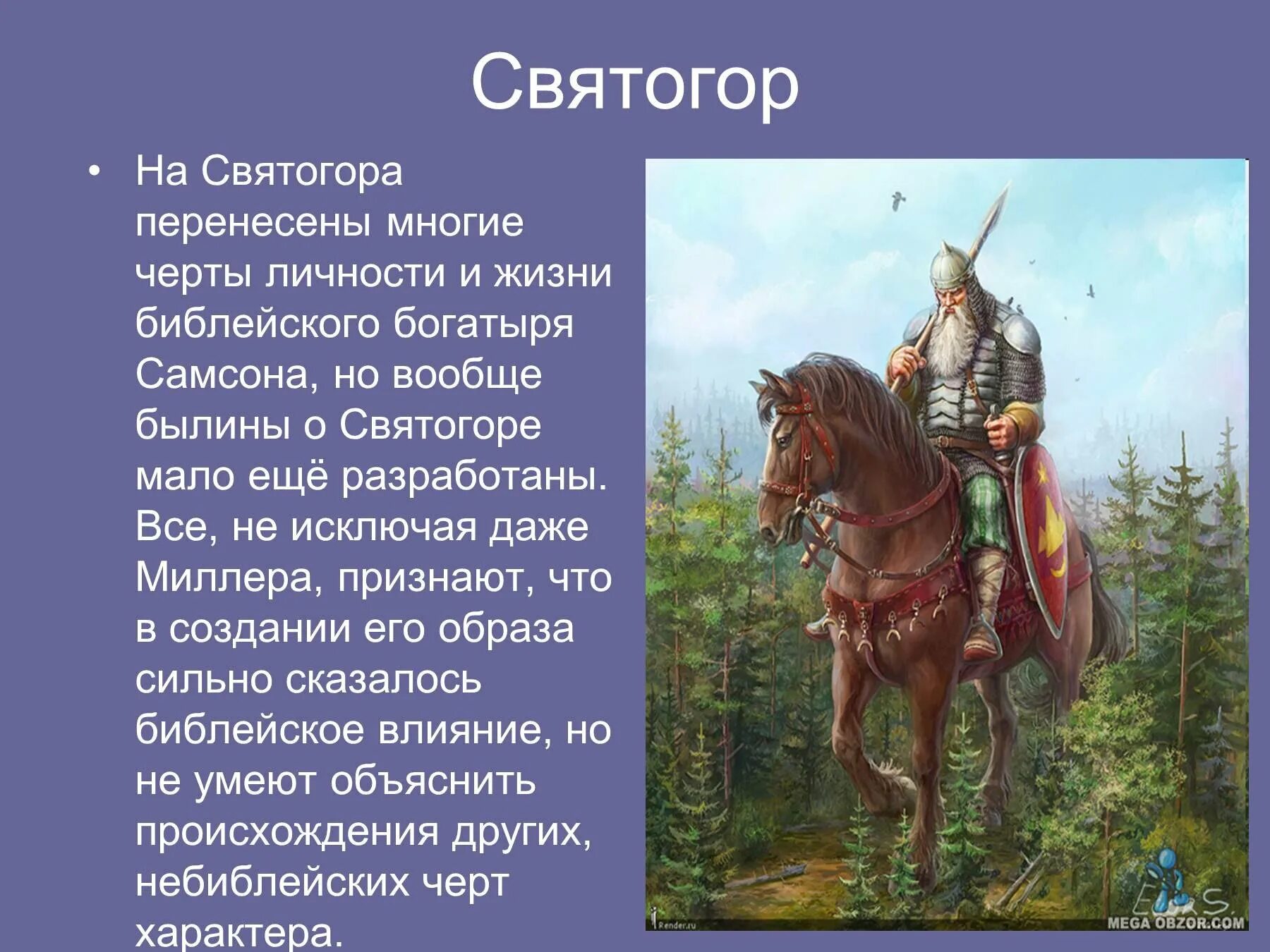 Святогор

• На Святогора перенесены многие черты личности и жизни библейского богатыря Самсона, но вообще былины о Святогоре мало ещё разработаны. Все, не исключая даже Миллера, признают, что в создании его образа сильно сказалось библейское влияние, но не умеют объяснить происхождения других, небиблейских черт характера.

Render.ru

MEGA OBZOR.COM